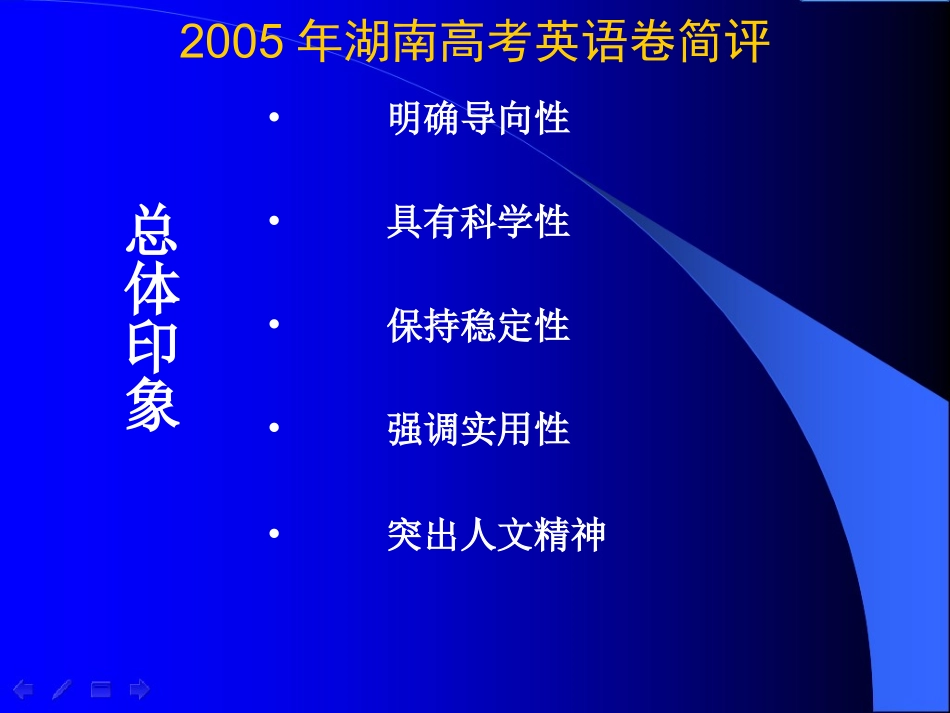 2005 年湖南高考英语卷简评

总体印象

• 明确导向性

• 具有科学性

• 保持稳定性

• 强调实用性

• 突出人文精神